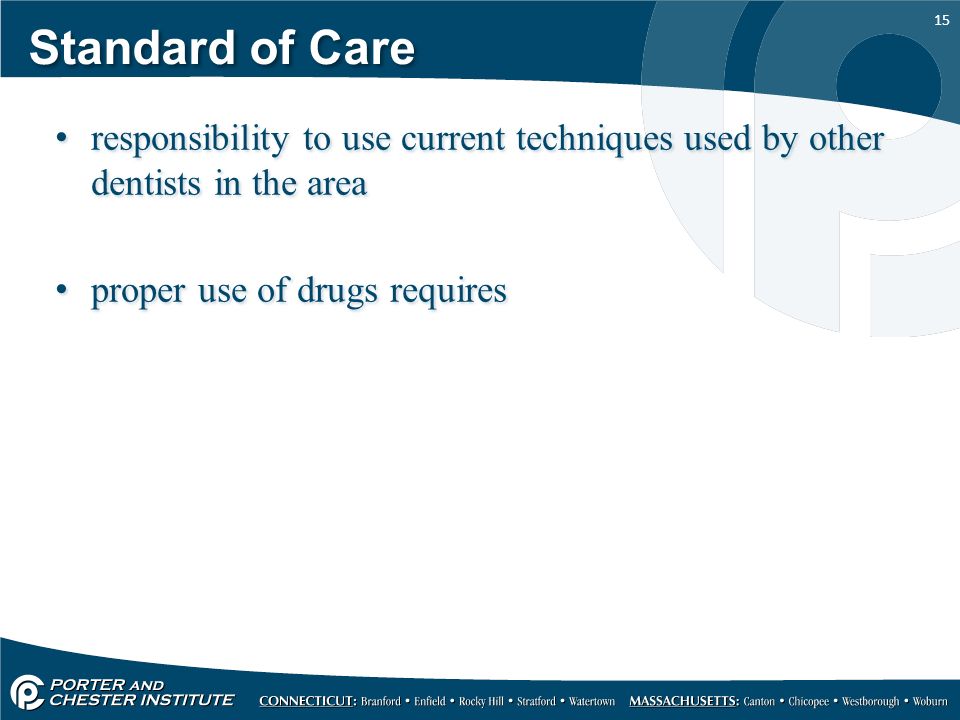 15

Standard of Care

• responsibility to use current techniques used by other dentists in the area

• proper use of drugs requires

PORTER AND CHESTER INSTITUTE

CONNECTICUT: Branford • Enfield • Rocky Hill • Stratford • Watertown MASSACHUSETTS: Canton • Chicopee • Westborough • Woburn